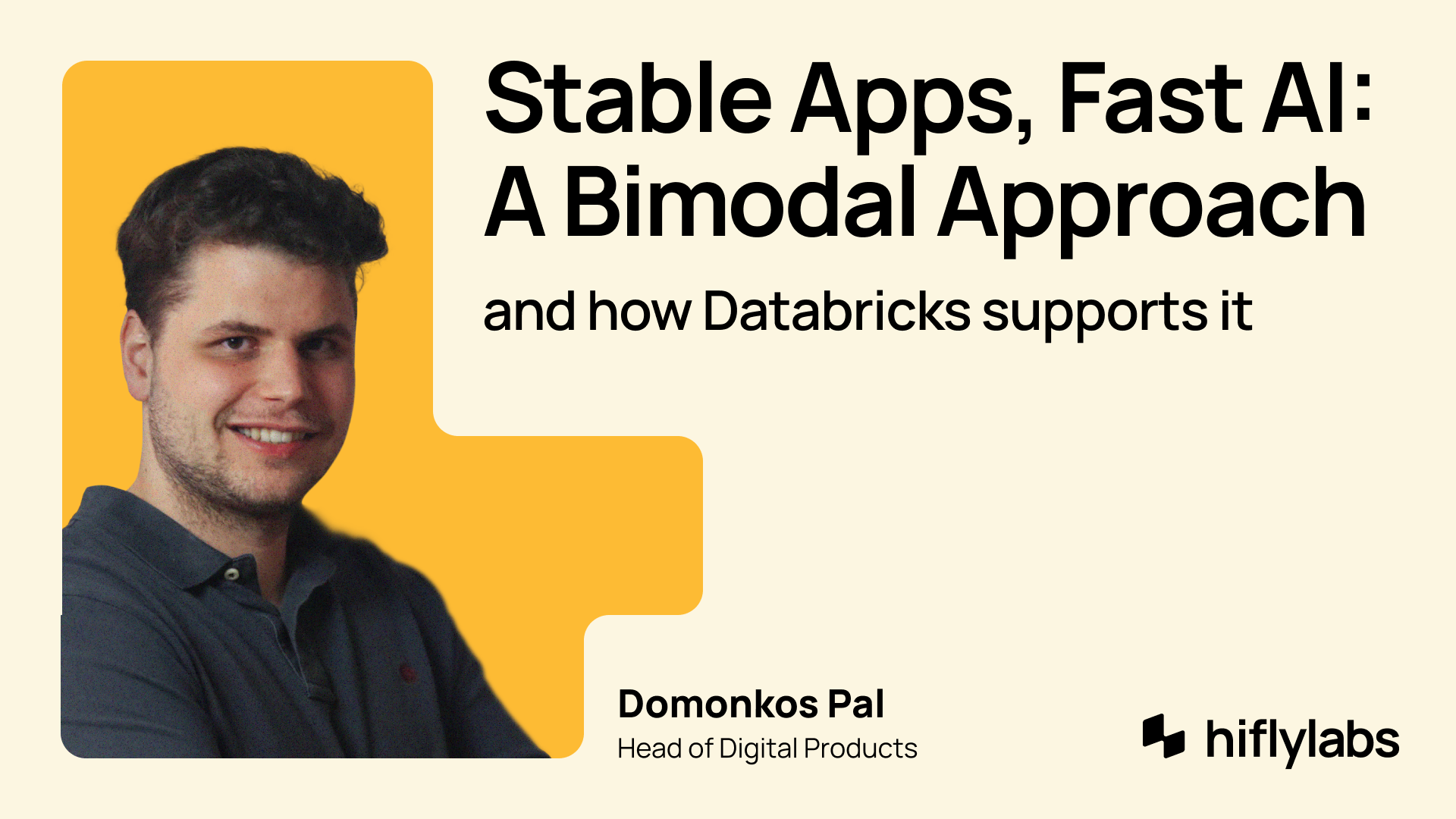 Stable Apps, Fast AI: A Bimodal Approach

and how Databricks supports it

Domonkos Pal
Head of Digital Products

hiflylabs